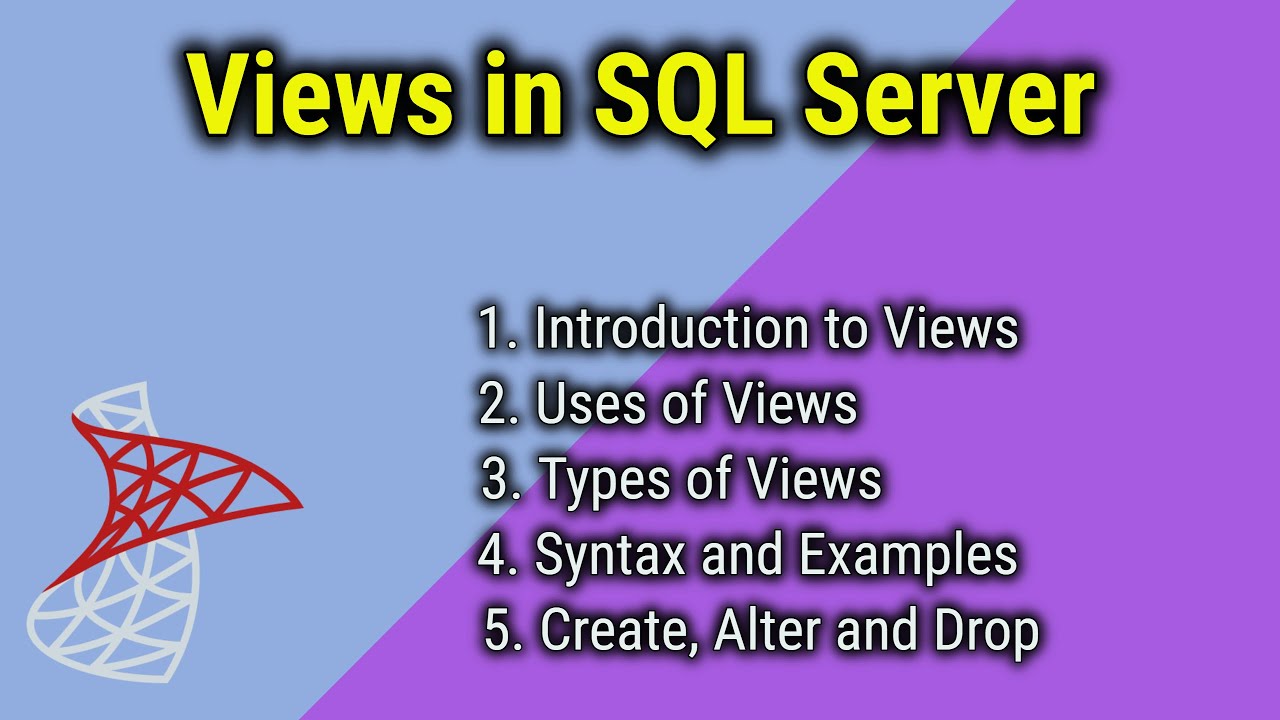 Views in SQL Server

1. Introduction to Views
2. Uses of Views
3. Types of Views
4. Syntax and Examples
5. Create, Alter and Drop